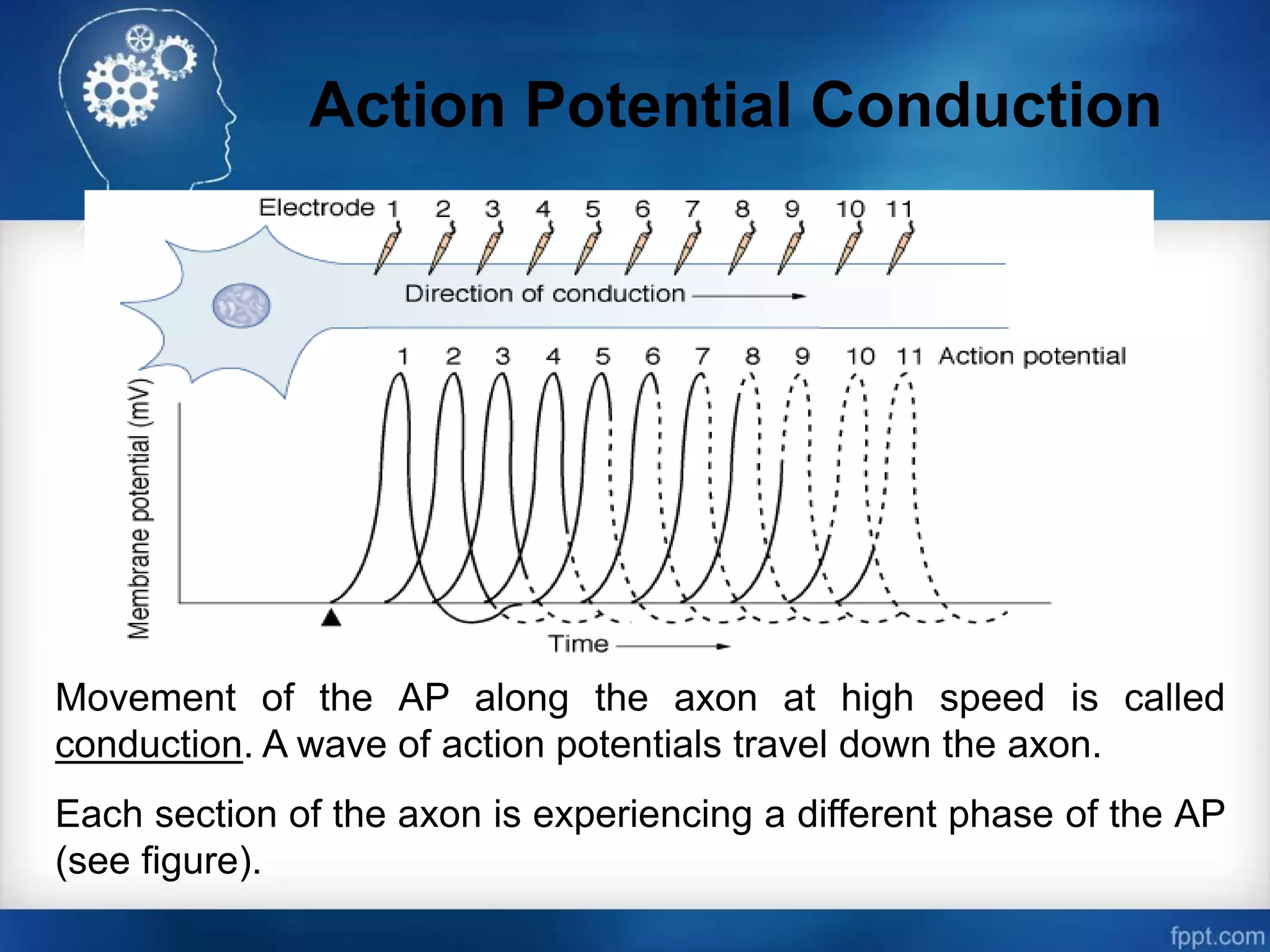 Action Potential Conduction

Electrode 1 2 3 4 5 6 7 8 9 10 11

Direction of conduction

1 2 3 4 5 6 7 8 9 10 11 Action potential

Membrane potential (mV)

Time

Movement of the AP along the axon at high speed is called conduction. A wave of action potentials travel down the axon.

Each section of the axon is experiencing a different phase of the AP (see figure).

fppt.com